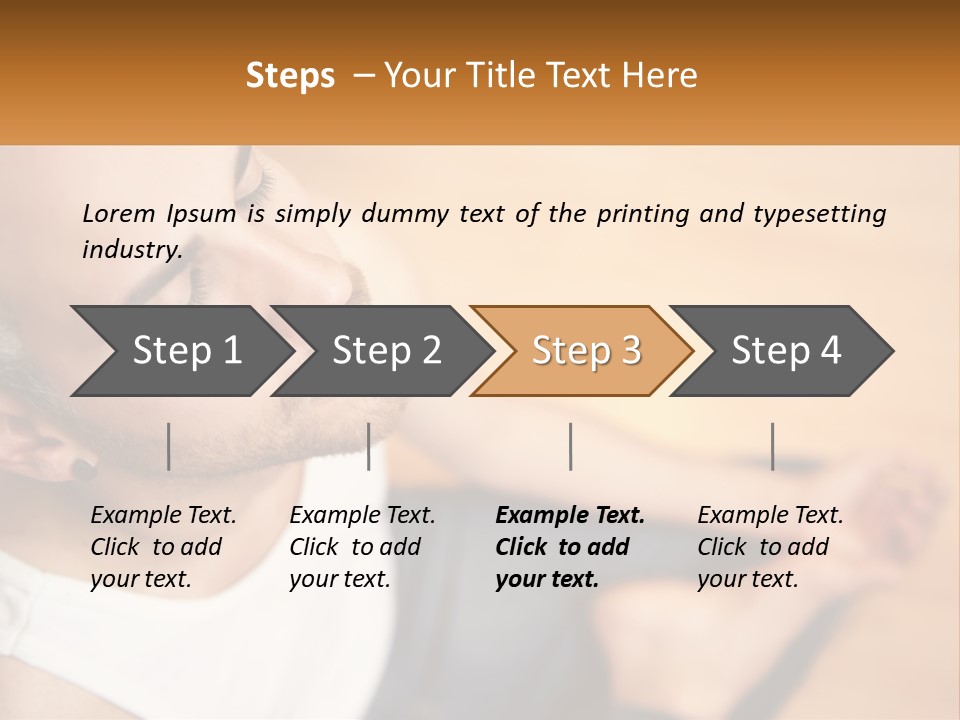 Steps – Your Title Text Here

Lorem Ipsum is simply dummy text of the printing and typesetting industry.

Step 1

Step 2

Step 3

Step 4

Example Text. Click to add your text.

Example Text. Click to add your text.

Example Text. Click to add your text.

Example Text. Click to add your text.